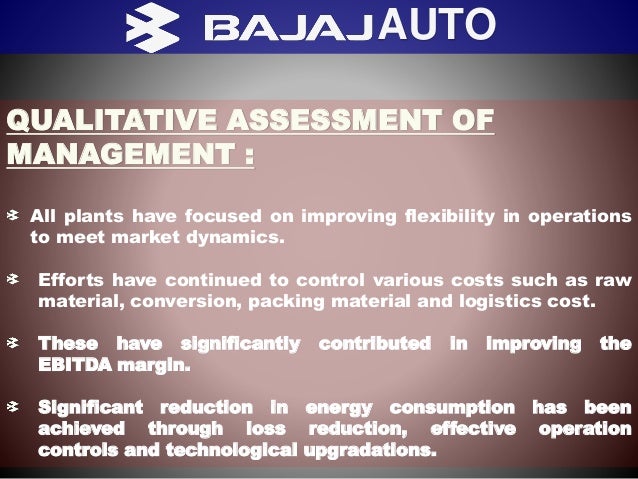 BAJAJ AUTO

QUALITATIVE ASSESSMENT OF MANAGEMENT :

All plants have focused on improving flexibility in operations to meet market dynamics.

Efforts have continued to control various costs such as raw material, conversion, packing material and logistics cost.

These have significantly contributed in improving the EBITDA margin.

Significant reduction in energy consumption has been achieved through loss reduction, effective operation controls and technological upgradations.